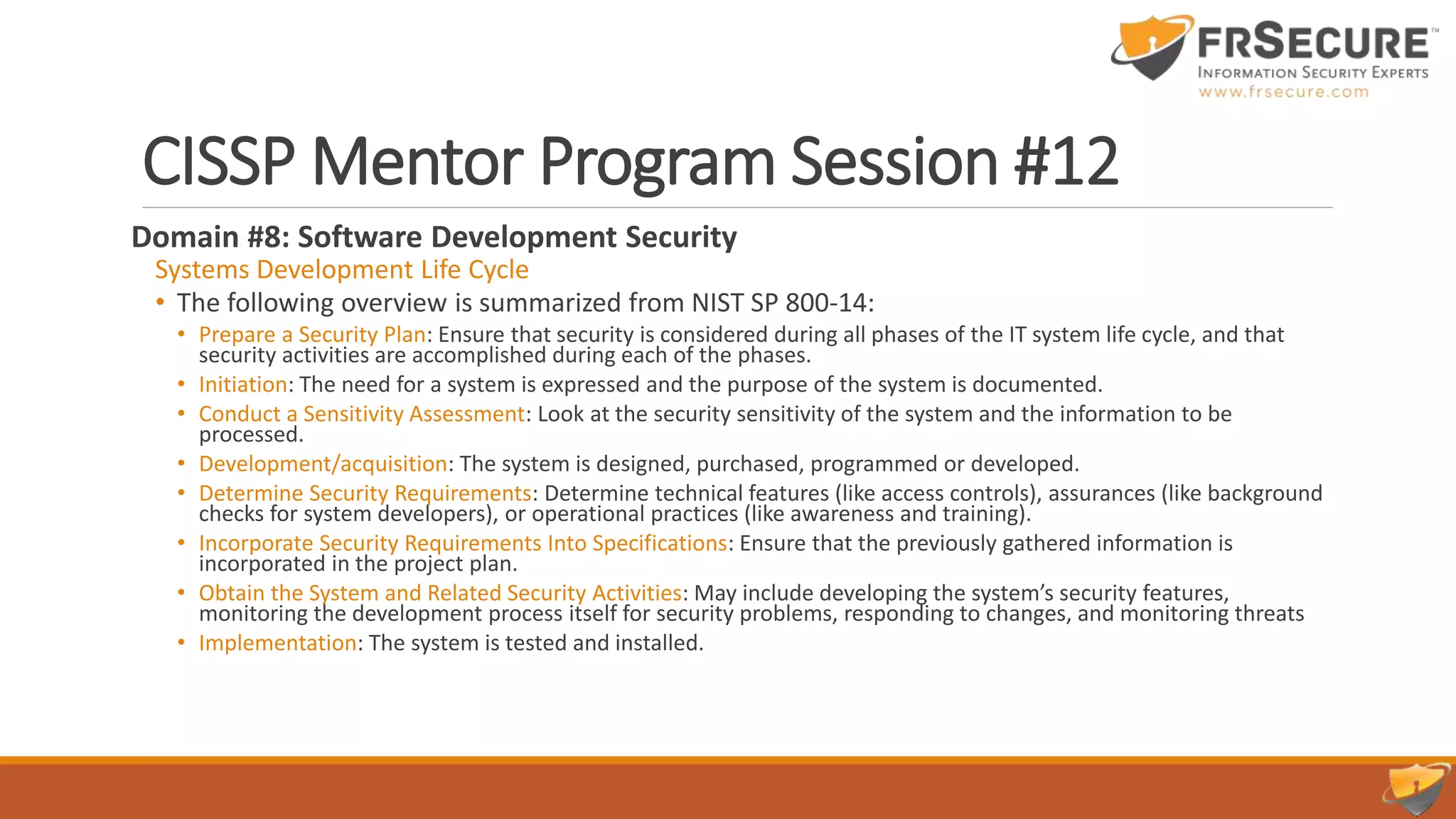 FRSECURE™
INFORMATION SECURITY EXPERTS
www.frsecure.com

CISSP Mentor Program Session #12

Domain #8: Software Development Security

Systems Development Life Cycle

• The following overview is summarized from NIST SP 800-14:
  • Prepare a Security Plan: Ensure that security is considered during all phases of the IT system life cycle, and that security activities are accomplished during each of the phases.
  • Initiation: The need for a system is expressed and the purpose of the system is documented.
  • Conduct a Sensitivity Assessment: Look at the security sensitivity of the system and the information to be processed.
  • Development/acquisition: The system is designed, purchased, programmed or developed.
  • Determine Security Requirements: Determine technical features (like access controls), assurances (like background checks for system developers), or operational practices (like awareness and training).
  • Incorporate Security Requirements Into Specifications: Ensure that the previously gathered information is incorporated in the project plan.
  • Obtain the System and Related Security Activities: May include developing the system's security features, monitoring the development process itself for security problems, responding to changes, and monitoring threats
  • Implementation: The system is tested and installed.